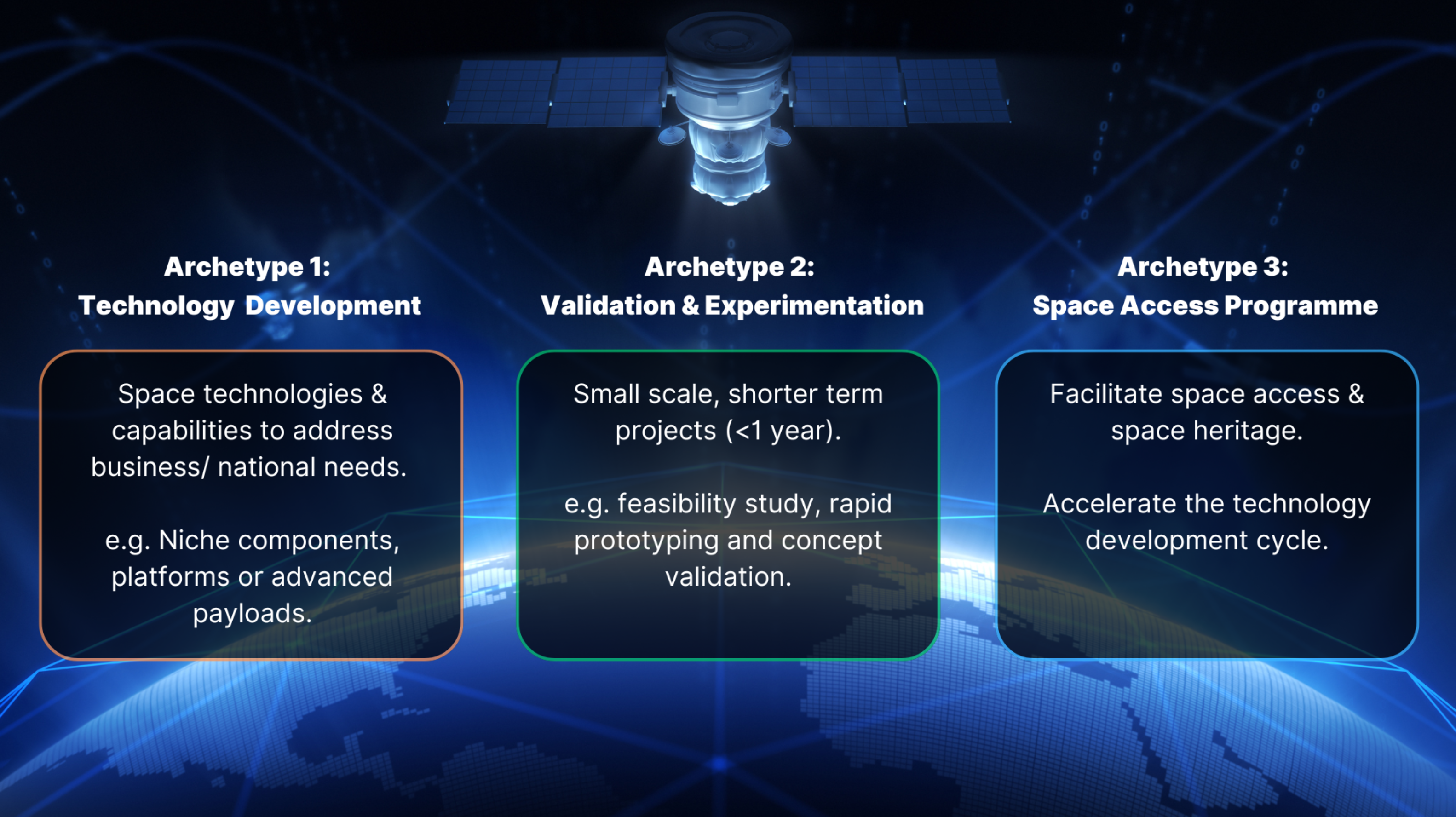 Archetype 1:
Technology Development

Space technologies & capabilities to address business/ national needs.

e.g. Niche components, platforms or advanced payloads.

Archetype 2:
Validation & Experimentation

Small scale, shorter term projects (<1 year).

e.g. feasibility study, rapid prototyping and concept validation.

Archetype 3:
Space Access Programme

Facilitate space access & space heritage.

Accelerate the technology development cycle.